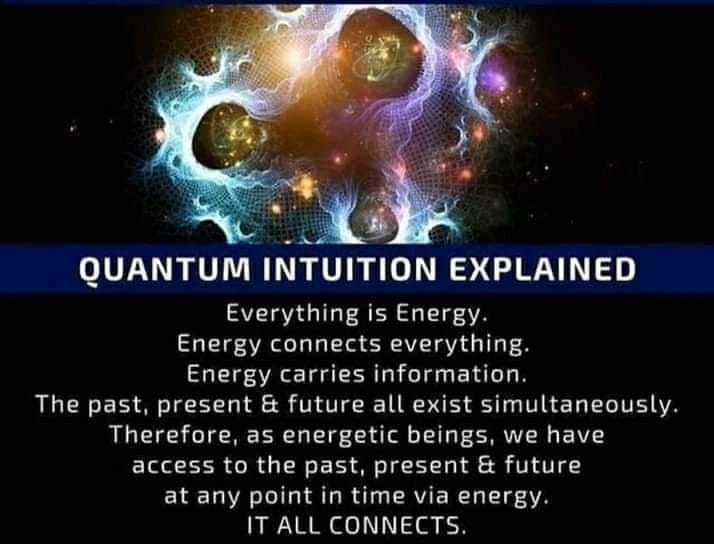 QUANTUM INTUITION EXPLAINED

Everything is Energy.
Energy connects everything.
Energy carries information.
The past, present & future all exist simultaneously.
Therefore, as energetic beings, we have access to the past, present & future at any point in time via energy.
IT ALL CONNECTS.